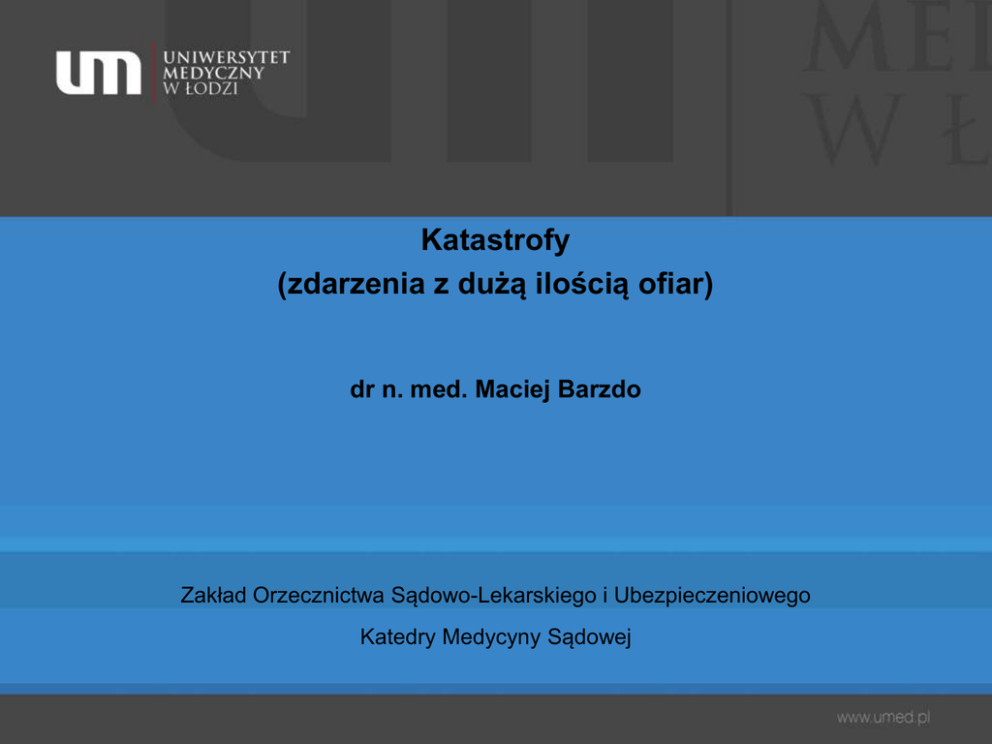 um UNIWERSYTET MEDYCZNY W ŁODZI

Katastrofy
(zdarzenia z dużą ilością ofiar)

dr n. med. Maciej Barzdo

Zakład Orzecznictwa Sądowo-Lekarskiego i Ubezpieczeniowego

Katedry Medycyny Sądowej

www.umed.pl